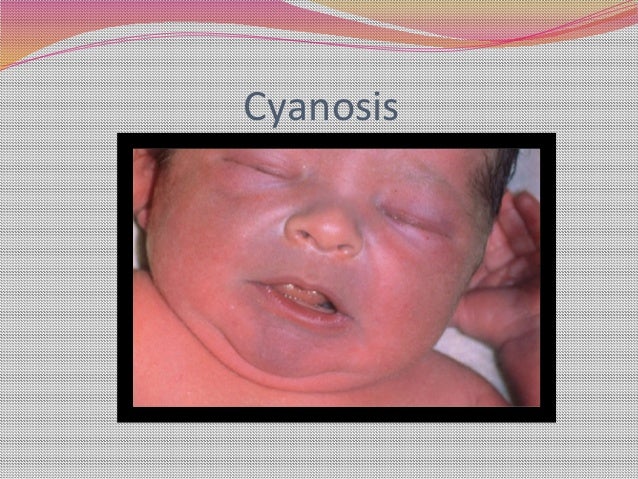 Cyanosis